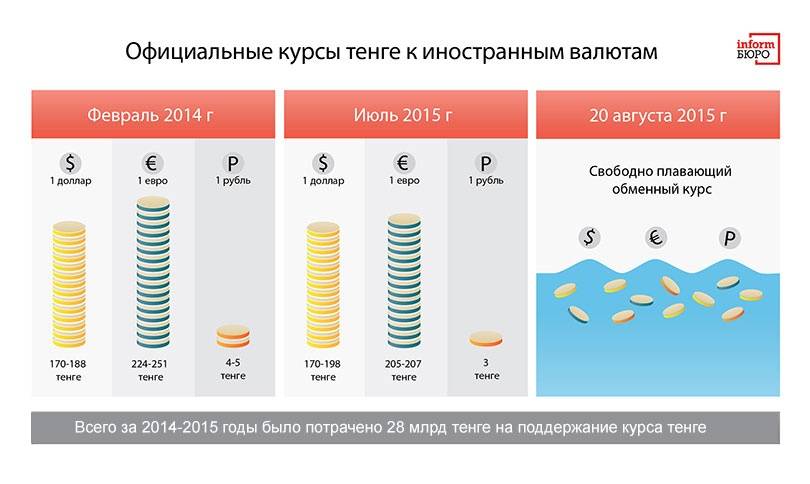 Официальные курсы тенге к иностранным валютам

inform БЮРО

Февраль 2014 г

$ 1 доллар
170-188 тенге

€ 1 евро
224-251 тенге

Р 1 рубль
4-5 тенге

Июль 2015 г

$ 1 доллар
170-198 тенге

€ 1 евро
205-207 тенге

Р 1 рубль
3 тенге

20 августа 2015 г

Свободно плавающий обменный курс

$ € Р

Всего за 2014-2015 годы было потрачено 28 млрд тенге на поддержание курса тенге